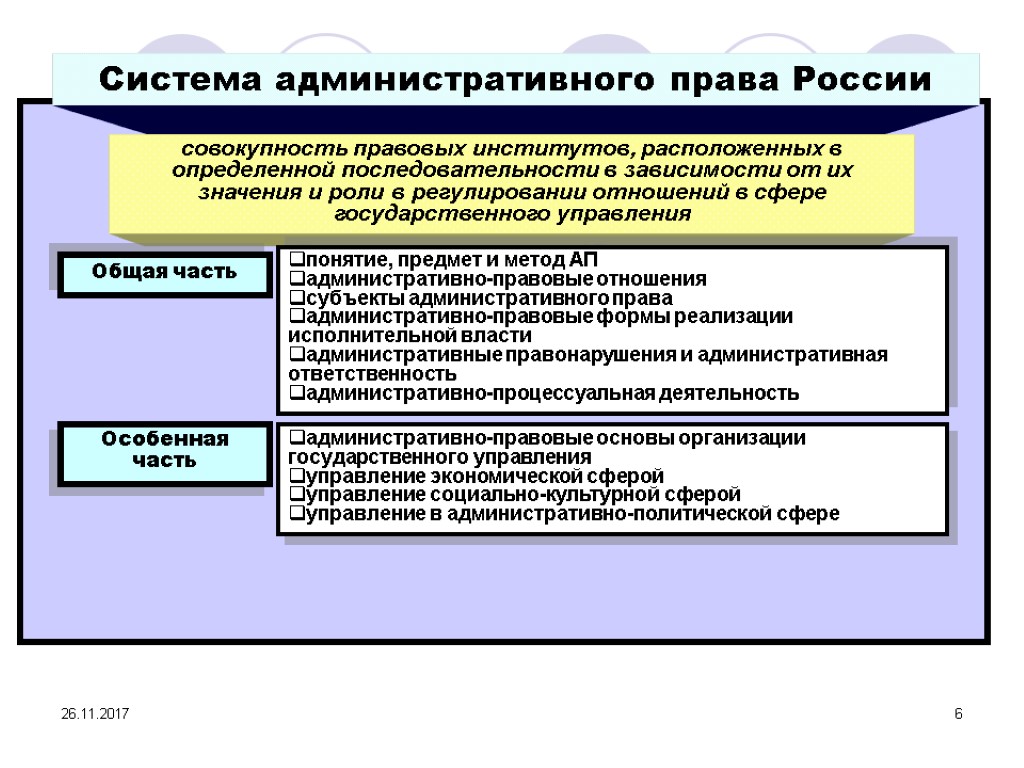 Система административного права России

совокупность правовых институтов, расположенных в определенной последовательности в зависимости от их значения и роли в регулировании отношений в сфере государственного управления

Общая часть

❑понятие, предмет и метод АП
❑административно-правовые отношения
❑субъекты административного права
❑административно-правовые формы реализации исполнительной власти
❑административные правонарушения и административная ответственность
❑административно-процессуальная деятельность

Особенная часть

❑административно-правовые основы организации государственного управления
❑управление экономической сферой
❑управление социально-культурной сферой
❑управление в административно-политической сфере

26.11.2017

6